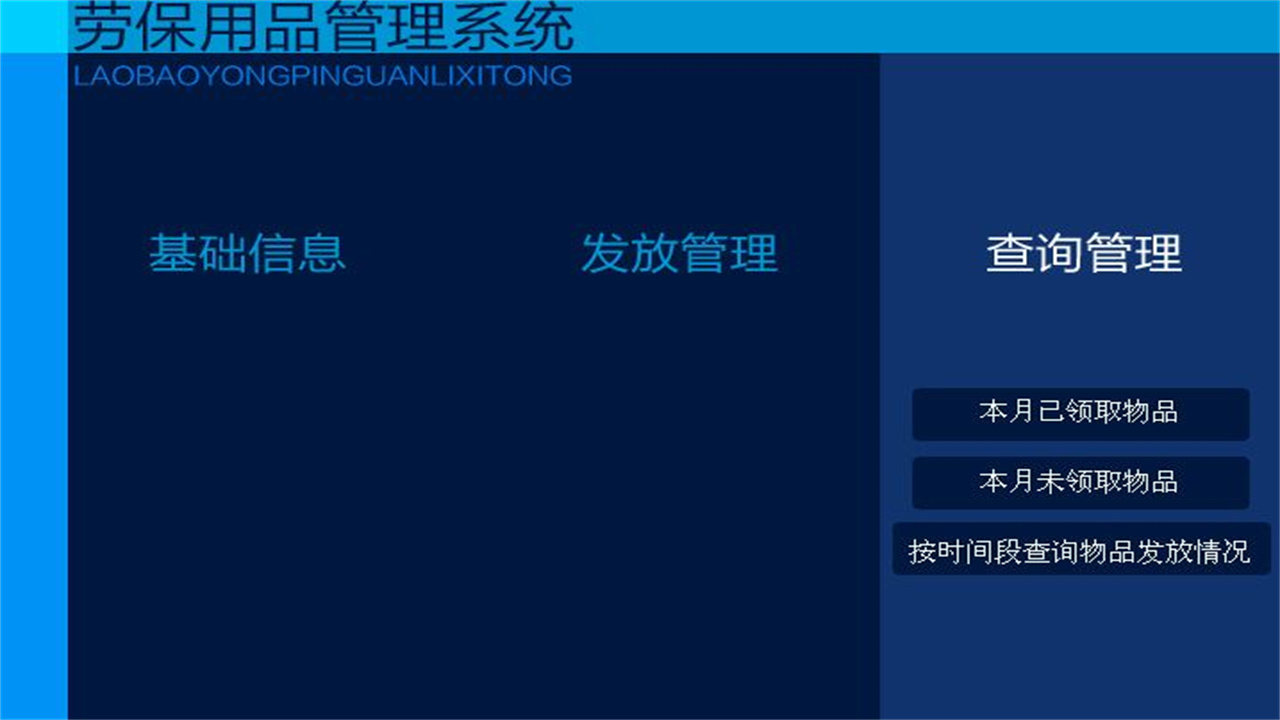 劳保用品管理系统
LAOBAOYONGPINGUANLIXITONG

基础信息

发放管理

查询管理

本月已领取物品

本月未领取物品

按时间段查询物品发放情况